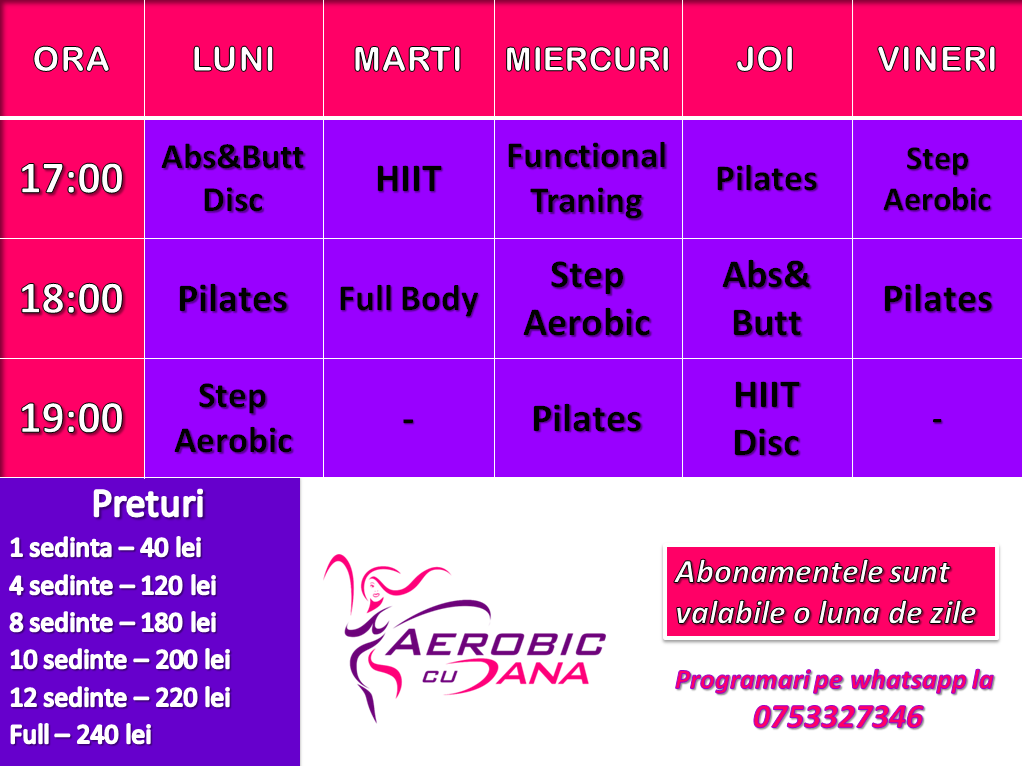 | ORA | LUNI | MARTI | MIERCURI | JOI | VINERI |
|---|---|---|---|---|---|
| 17:00 | Abs&Butt Disc | HIIT | Functional Traning | Pilates | Step Aerobic |
| 18:00 | Pilates | Full Body | Step Aerobic | Abs& Butt | Pilates |
| 19:00 | Step Aerobic | - | Pilates | HIIT Disc | - |

Preturi
1 sedinta – 40 lei
4 sedinte – 120 lei
8 sedinte – 180 lei
10 sedinte – 200 lei
12 sedinte – 220 lei
Full – 240 lei

AEROBIC CU DANA

Abonamentele sunt valabile o luna de zile

Programari pe whatsapp la 0753327346